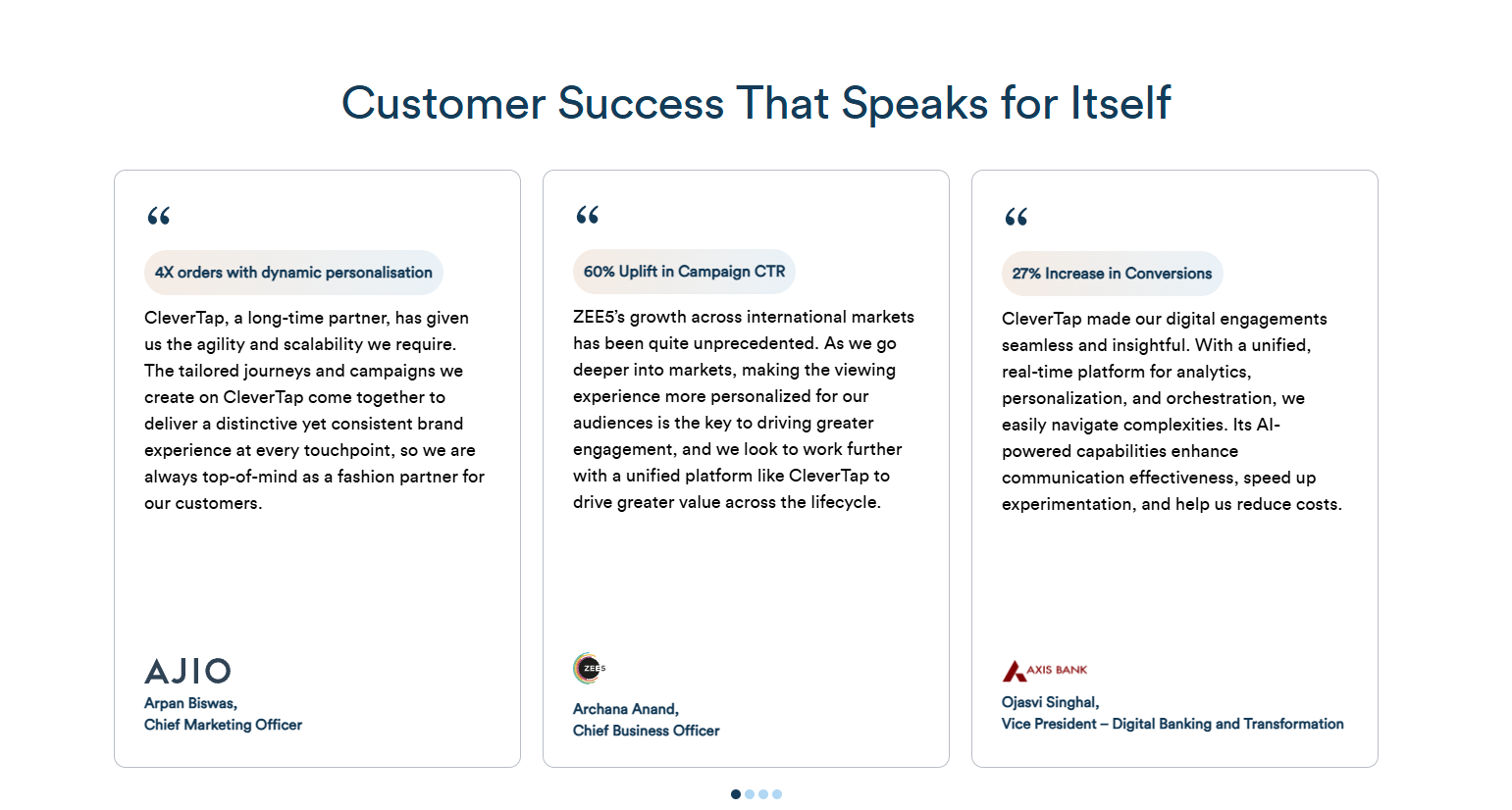 Customer Success That Speaks for Itself

“

4X orders with dynamic personalisation

CleverTap, a long-time partner, has given us the agility and scalability we require. The tailored journeys and campaigns we create on CleverTap come together to deliver a distinctive yet consistent brand experience at every touchpoint, so we are always top-of-mind as a fashion partner for our customers.

AJIO

Arpan Biswas,
Chief Marketing Officer

“

60% Uplift in Campaign CTR

ZEE5's growth across international markets has been quite unprecedented. As we go deeper into markets, making the viewing experience more personalized for our audiences is the key to driving greater engagement, and we look to work further with a unified platform like CleverTap to drive greater value across the lifecycle.

ZEE5

Archana Anand,
Chief Business Officer

“

27% Increase in Conversions

CleverTap made our digital engagements seamless and insightful. With a unified, real-time platform for analytics, personalization, and orchestration, we easily navigate complexities. Its AI-powered capabilities enhance communication effectiveness, speed up experimentation, and help us reduce costs.

AXIS BANK

Ojasvi Singhal,
Vice President – Digital Banking and Transformation